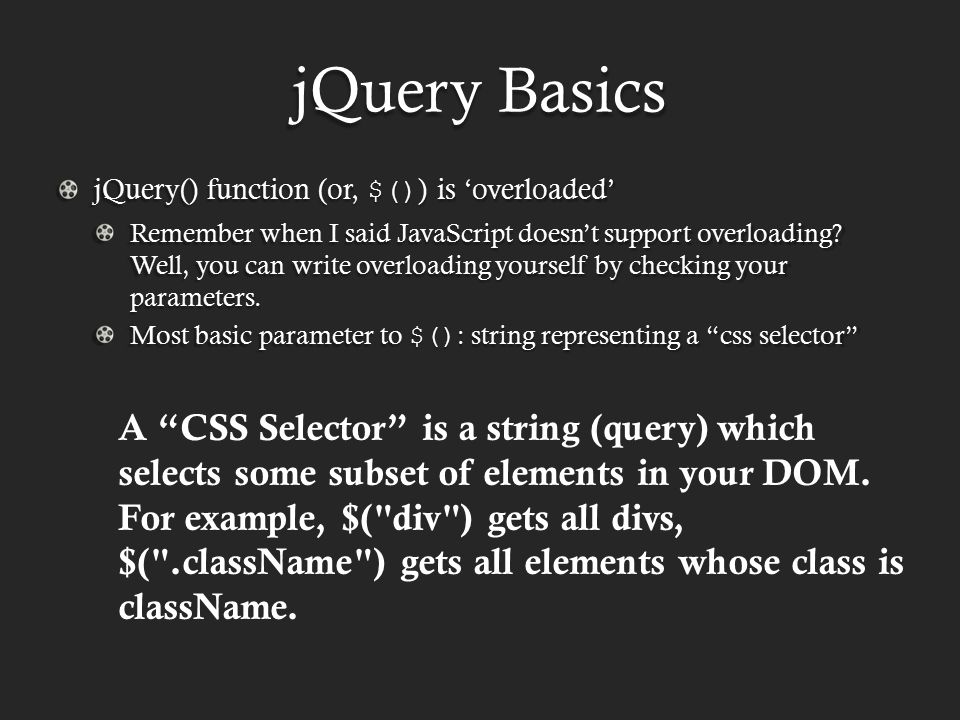 jQuery Basics

jQuery() function (or, $()) is ‘overloaded’

Remember when I said JavaScript doesn’t support overloading? Well, you can write overloading yourself by checking your parameters.

Most basic parameter to $(): string representing a “css selector”

A “CSS Selector” is a string (query) which selects some subset of elements in your DOM. For example, $("div") gets all divs, $(".className") gets all elements whose class is className.